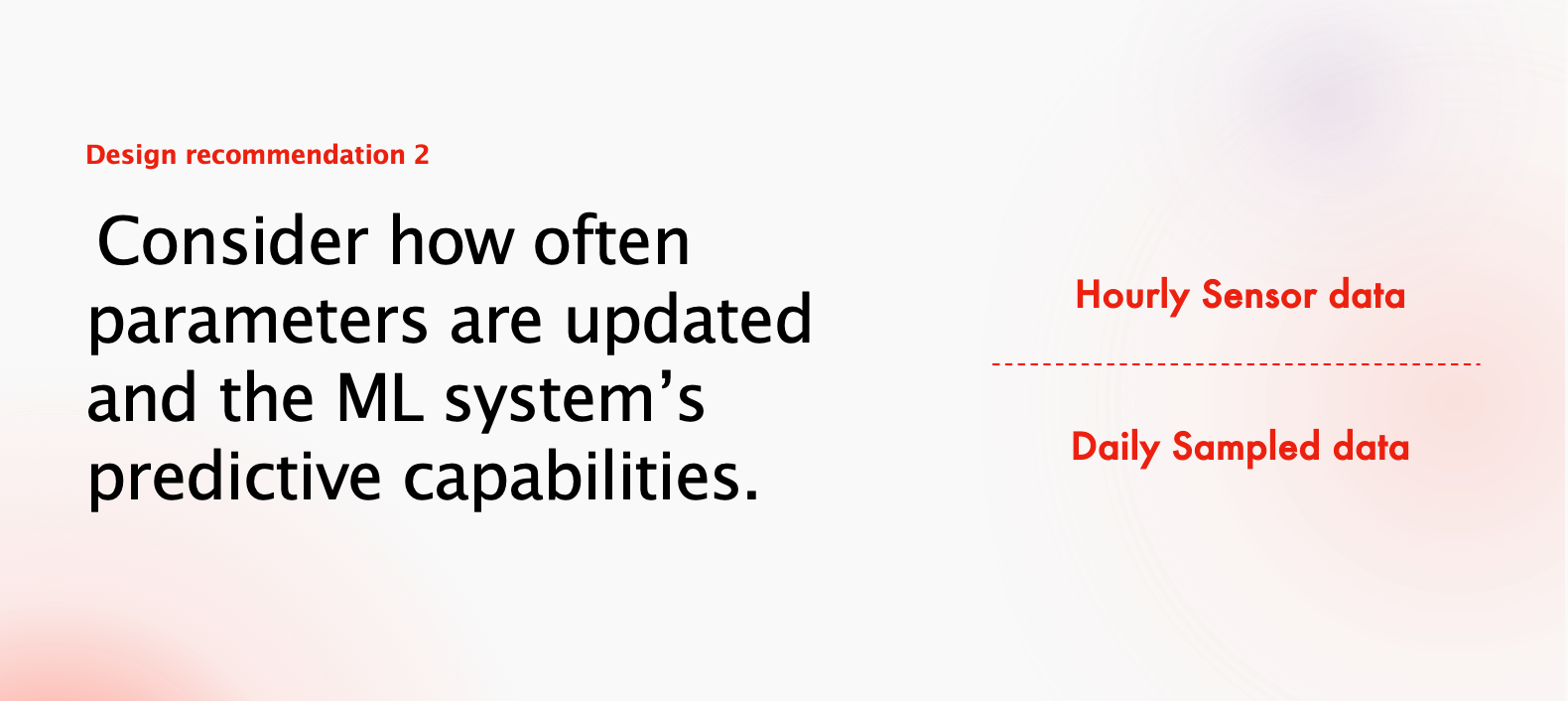 Design recommendation 2

Consider how often parameters are updated and the ML system’s predictive capabilities.

Hourly Sensor data

Daily Sampled data